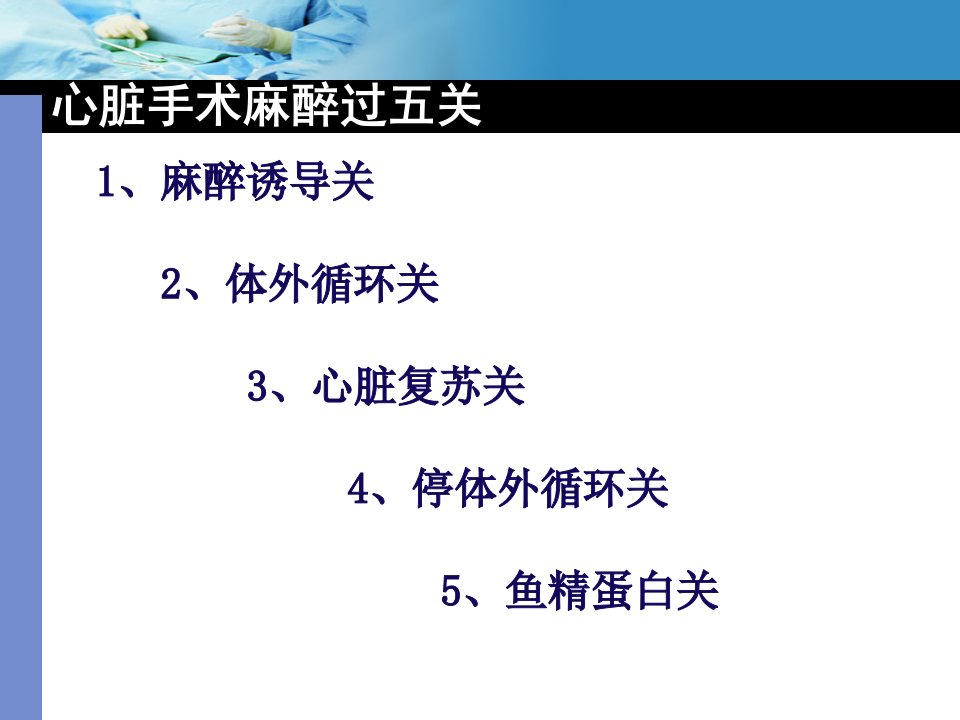 心脏手术麻醉过五关

1、麻醉诱导关

2、体外循环关

3、心脏复苏关

4、停体外循环关

5、鱼精蛋白关